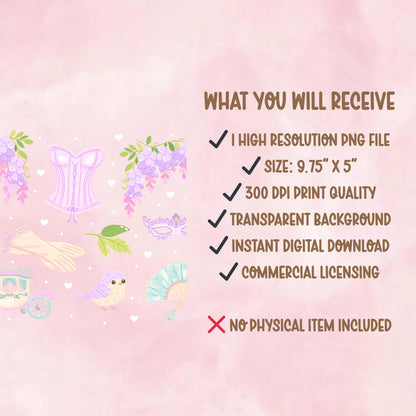 WHAT YOU WILL RECEIVE

✓ 1 HIGH RESOLUTION PNG FILE
✓ SIZE: 9.75" X 5"
✓ 300 DPI PRINT QUALITY
✓ TRANSPARENT BACKGROUND
✓ INSTANT DIGITAL DOWNLOAD
✓ COMMERCIAL LICENSING

✗ NO PHYSICAL ITEM INCLUDED